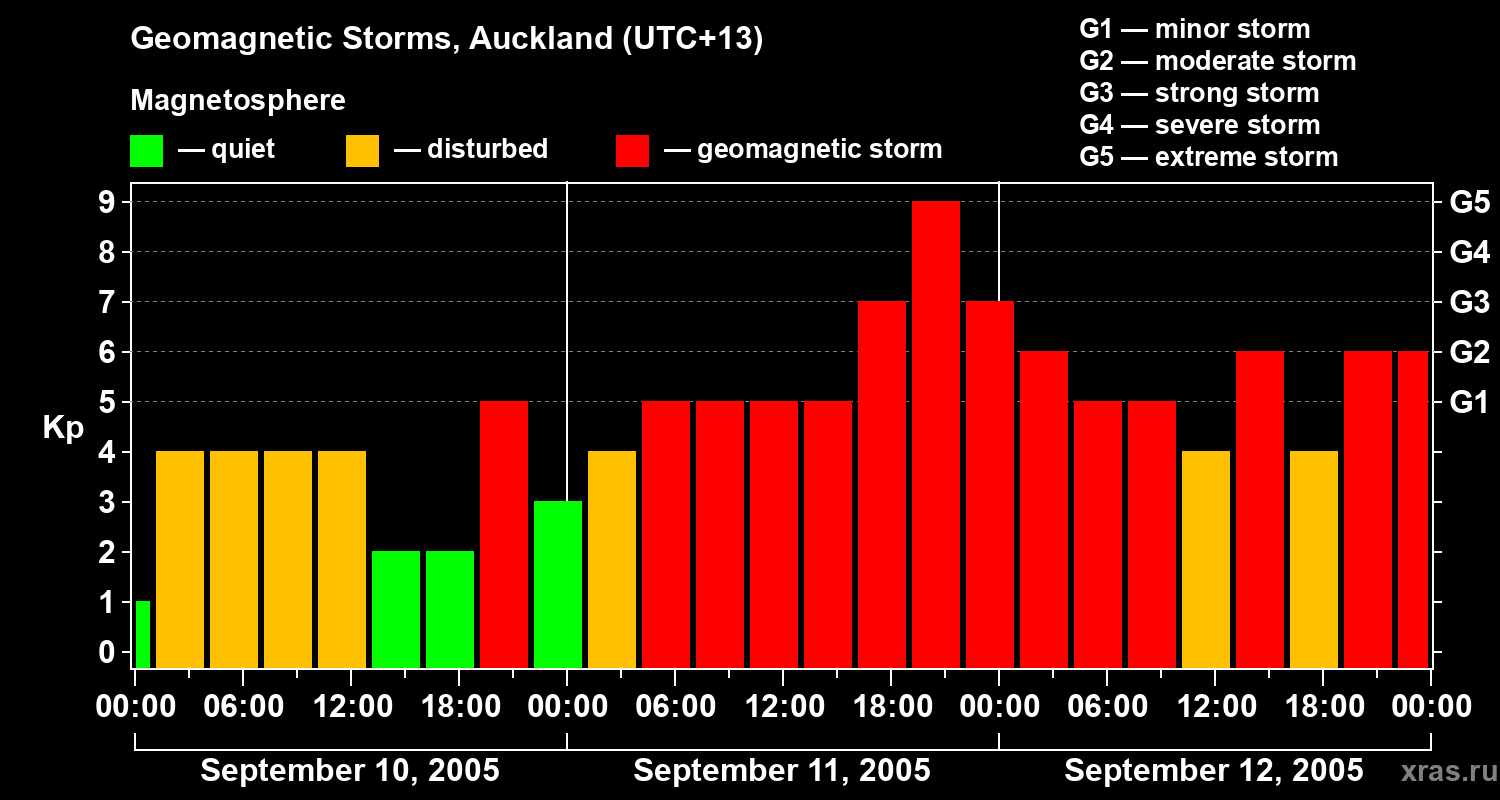 Geomagnetic Storms, Auckland (UTC+13)

Magnetosphere

— quiet — disturbed — geomagnetic storm

G1 — minor storm
G2 — moderate storm
G3 — strong storm
G4 — severe storm
G5 — extreme storm

Kp

9
8
7
6
5
4
3
2
1
0

G5
G4
G3
G2
G1

00:00 06:00 12:00 18:00 00:00 06:00 12:00 18:00 00:00 06:00 12:00 18:00 00:00

September 10, 2005 September 11, 2005 September 12, 2005

xras.ru